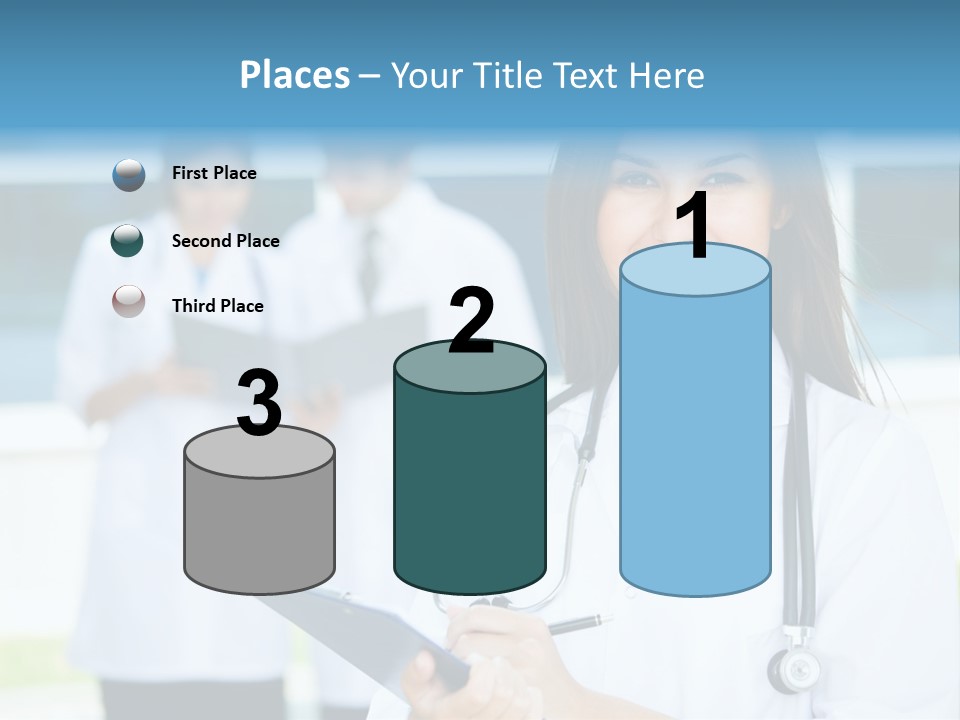 Places – Your Title Text Here

First Place

Second Place

Third Place

3

2

1